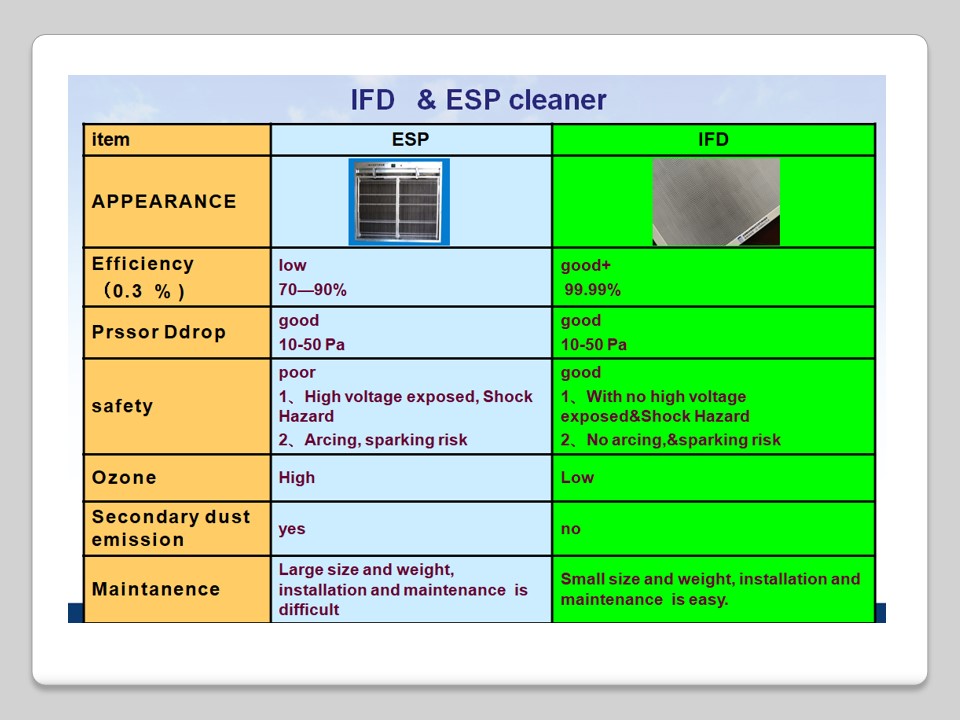 IFD & ESP cleaner

| item | ESP | IFD |
|---|---|---|
| APPEARANCE | | |
| Efficiency （0.3 %） | low 70—90% | good+ 99.99% |
| Prssor Ddrop | good 10-50 Pa | good 10-50 Pa |
| safety | poor 1、High voltage exposed, Shock Hazard 2、Arcing, sparking risk | good 1、With no high voltage exposed&Shock Hazard 2、No arcing,&sparking risk |
| Ozone | High | Low |
| Secondary dust emission | yes | no |
| Maintanence | Large size and weight, installation and maintenance is difficult | Small size and weight, installation and maintenance is easy. |